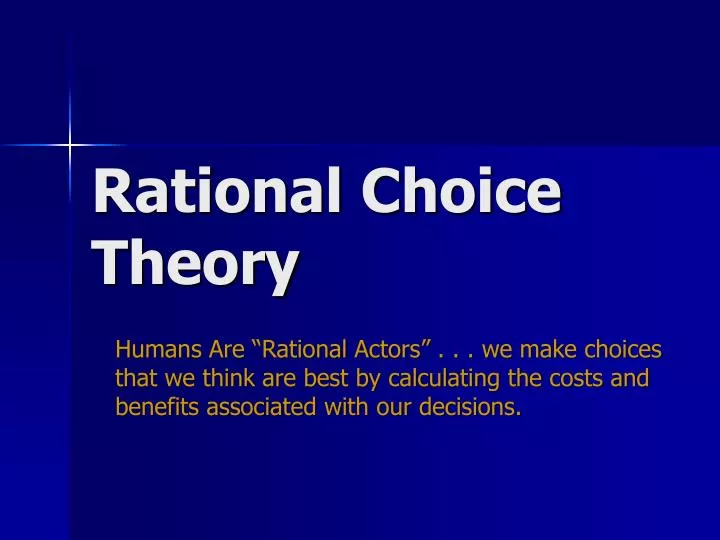 Rational Choice Theory

Humans Are “Rational Actors” . . . we make choices that we think are best by calculating the costs and benefits associated with our decisions.